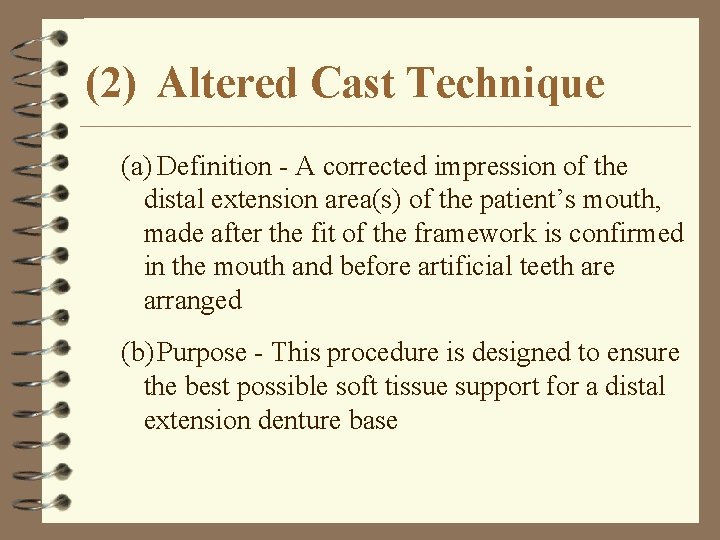 (2) Altered Cast Technique

(a) Definition - A corrected impression of the distal extension area(s) of the patient’s mouth, made after the fit of the framework is confirmed in the mouth and before artificial teeth are arranged

(b) Purpose - This procedure is designed to ensure the best possible soft tissue support for a distal extension denture base